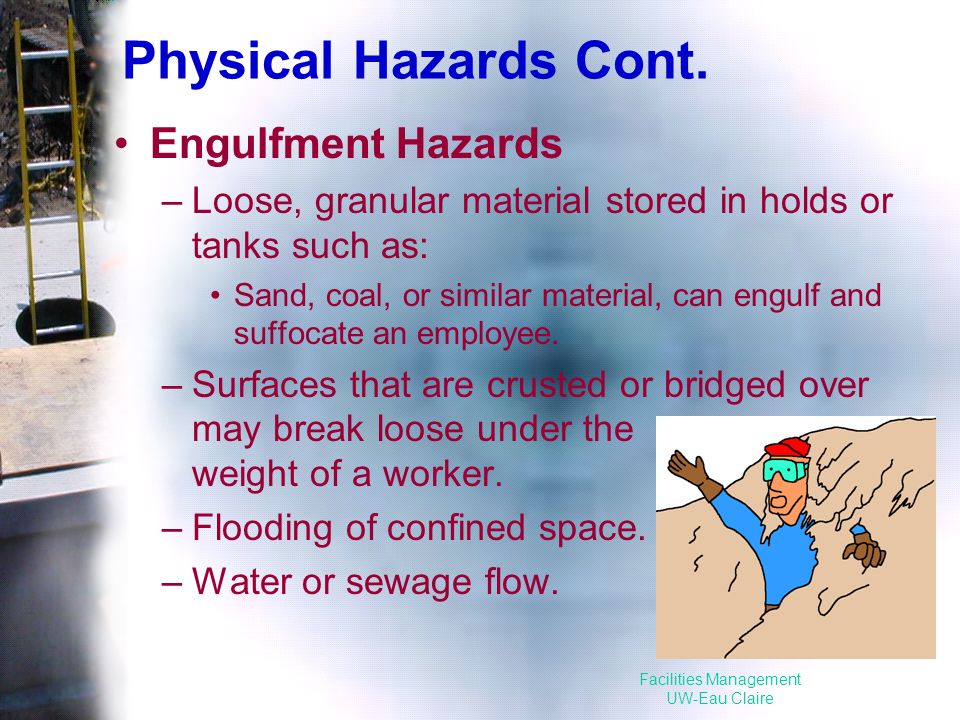 Physical Hazards Cont.

• Engulfment Hazards

– Loose, granular material stored in holds or tanks such as:

• Sand, coal, or similar material, can engulf and suffocate an employee.

– Surfaces that are crusted or bridged over may break loose under the weight of a worker.

– Flooding of confined space.

– Water or sewage flow.

Facilities Management
UW-Eau Claire